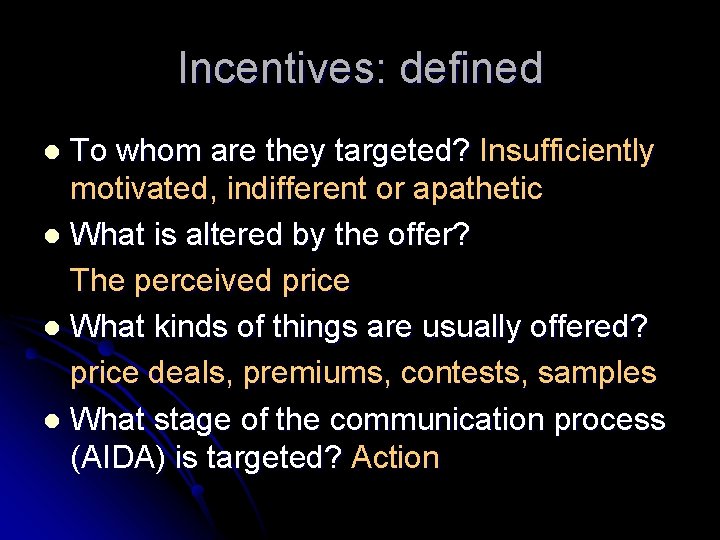 Incentives: defined

- To whom are they targeted? Insufficiently motivated, indifferent or apathetic
- What is altered by the offer?

  The perceived price
- What kinds of things are usually offered?

  price deals, premiums, contests, samples
- What stage of the communication process (AIDA) is targeted? Action